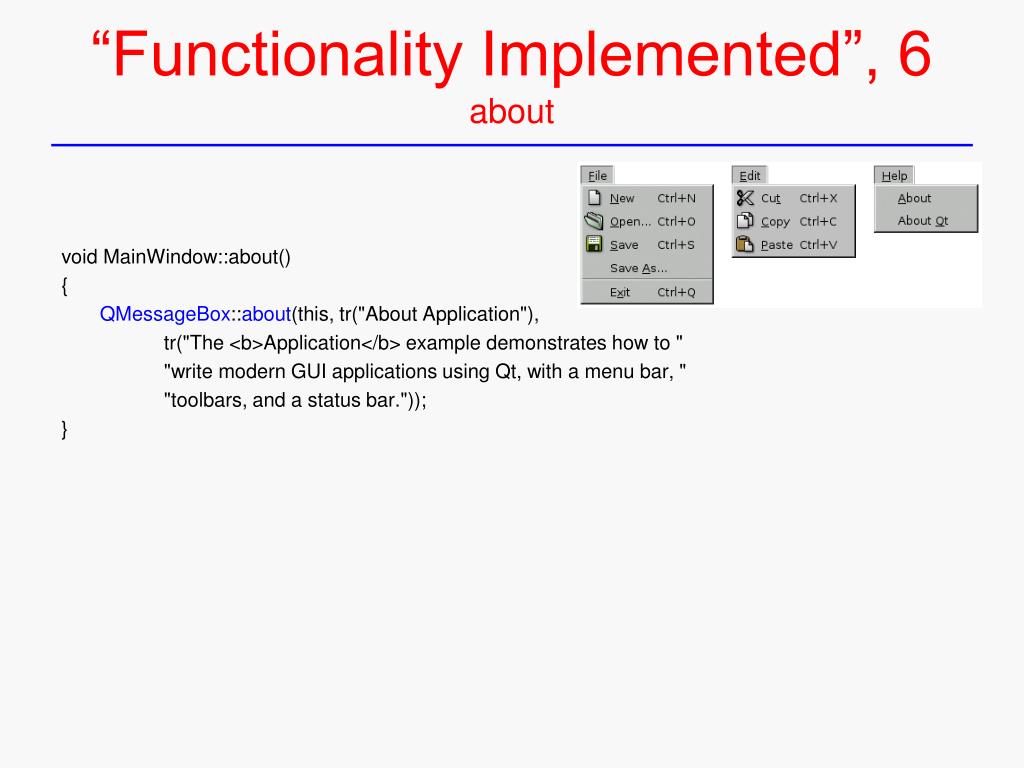 “Functionality Implemented”, 6
about

File
New Ctrl+N
Open... Ctrl+O
Save Ctrl+S
Save As...
Exit Ctrl+Q

Edit
Cut Ctrl+X
Copy Ctrl+C
Paste Ctrl+V

Help
About
About Qt

void MainWindow::about()
{
QMessageBox::about(this, tr("About Application"),
tr("The <b>Application</b> example demonstrates how to "
"write modern GUI applications using Qt, with a menu bar, "
"toolbars, and a status bar."));
}